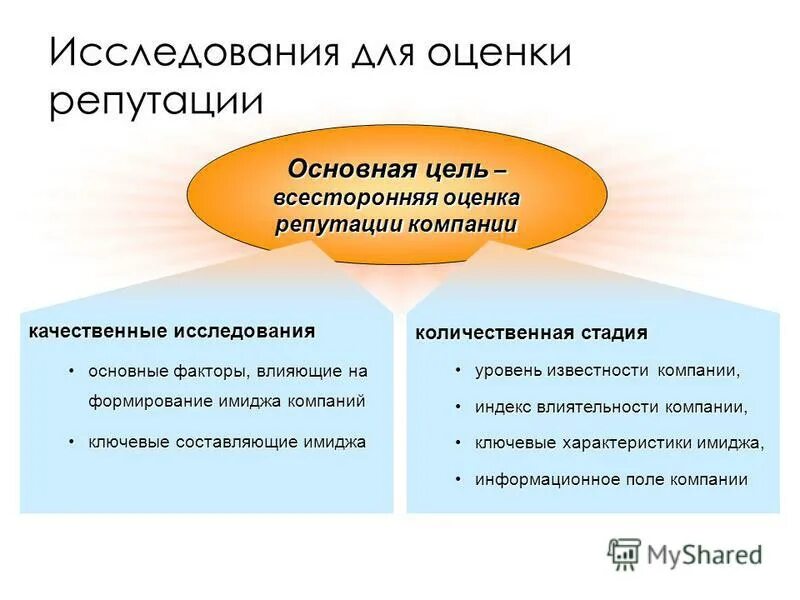 Исследования для оценки репутации

Основная цель – всесторонняя оценка репутации компании

качественные исследования

• основные факторы, влияющие на формирование имиджа компаний

• ключевые составляющие имиджа

количественная стадия

• уровень известности компании,

• индекс влиятельности компании,

• ключевые характеристики имиджа,

• информационное поле компании

MyShared